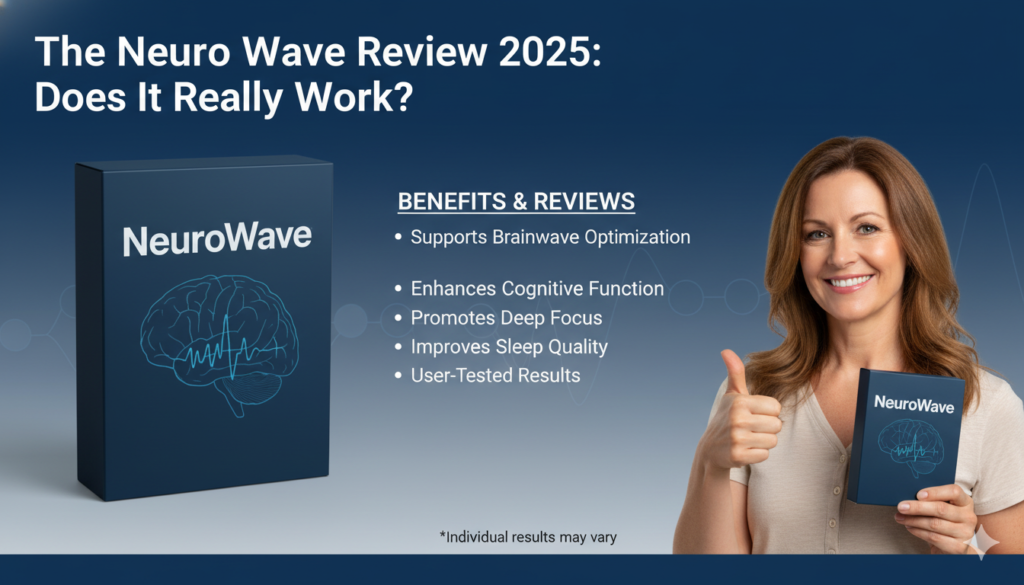 The Neuro Wave Review 2025: Does It Really Work?

NeuroWave

BENEFITS & REVIEWS

• Supports Brainwave Optimization

• Enhances Cognitive Function
• Promotes Deep Focus
• Improves Sleep Quality
• User-Tested Results

NeuroWave

*Individual results may vary